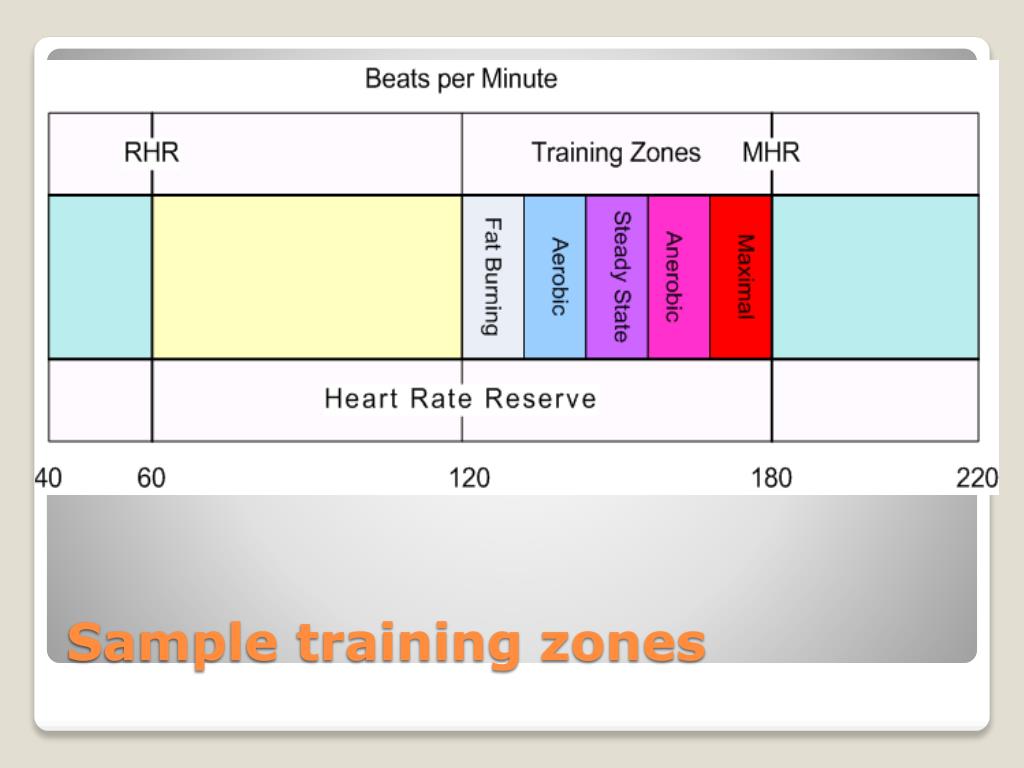 Beats per Minute

RHR

Training Zones

MHR

Fat Burning

Aerobic

Steady State

Anerobic

Maximal

Heart Rate Reserve

40 60 120 180 220

Sample training zones